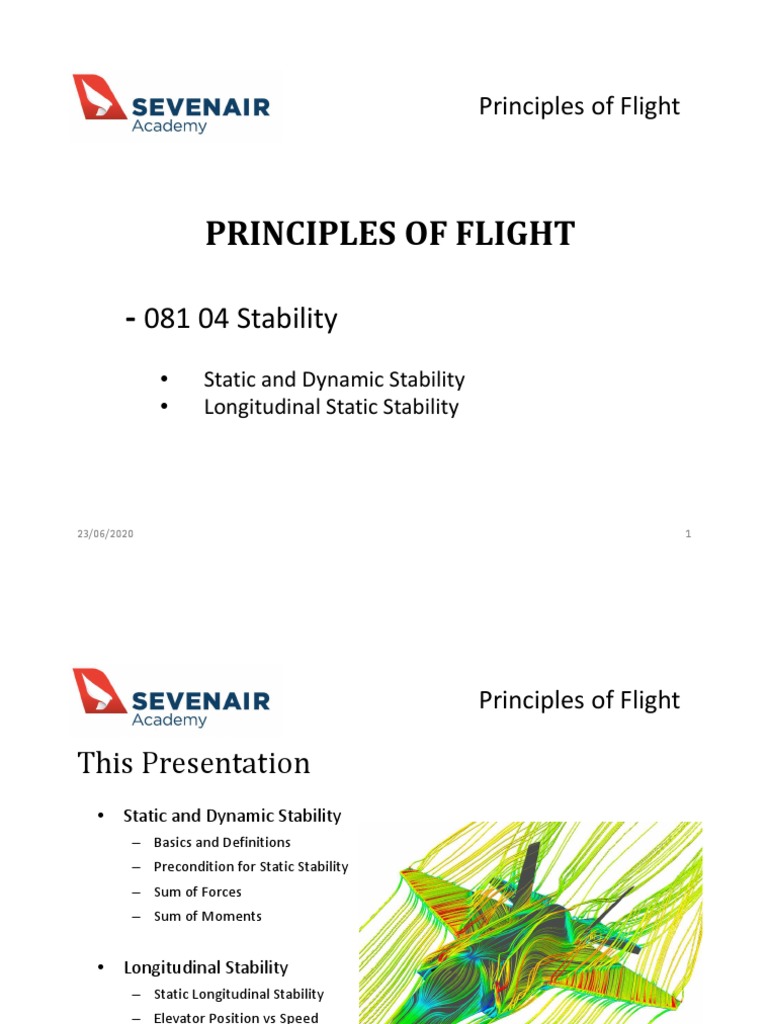 SEVENAIR Academy

Principles of Flight

PRINCIPLES OF FLIGHT

- 081 04 Stability

• Static and Dynamic Stability
• Longitudinal Static Stability

23/06/2020

1

SEVENAIR Academy

Principles of Flight

This Presentation

• Static and Dynamic Stability
– Basics and Definitions
– Precondition for Static Stability
– Sum of Forces
– Sum of Moments

• Longitudinal Stability
– Static Longitudinal Stability
– Elevator Position vs Speed